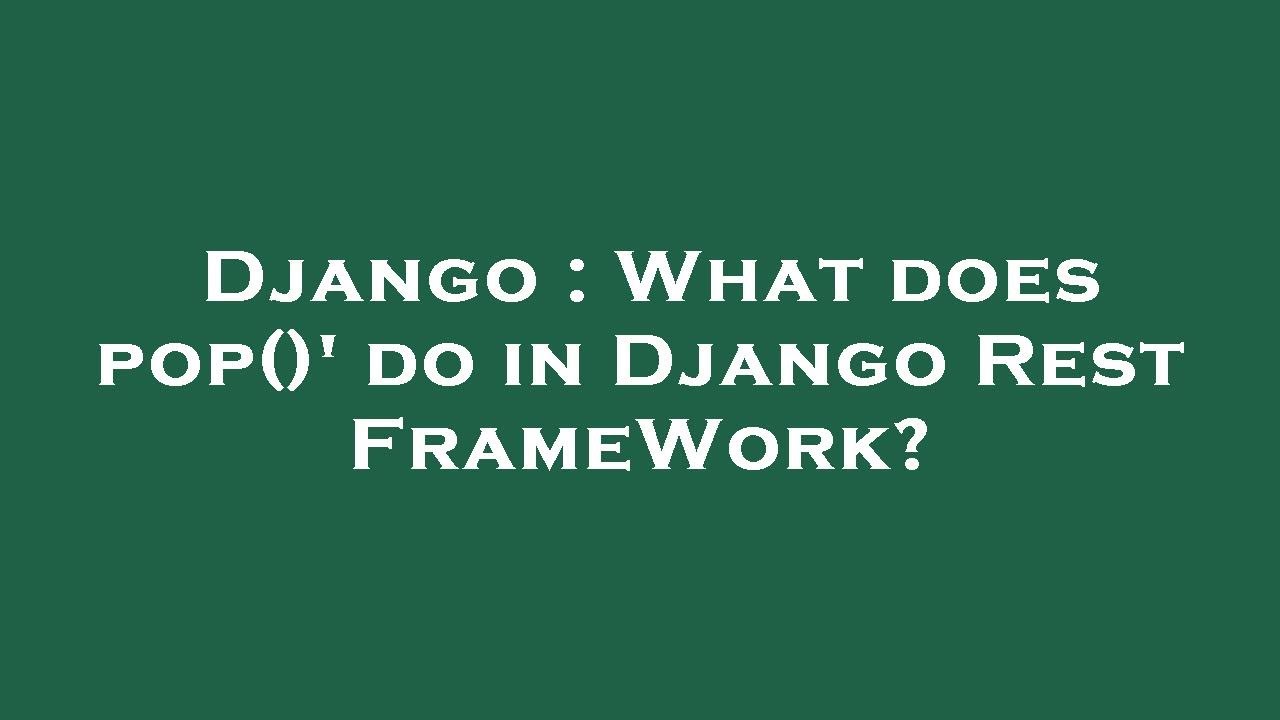 Django : What does pop()' do in Django Rest FrameWork?